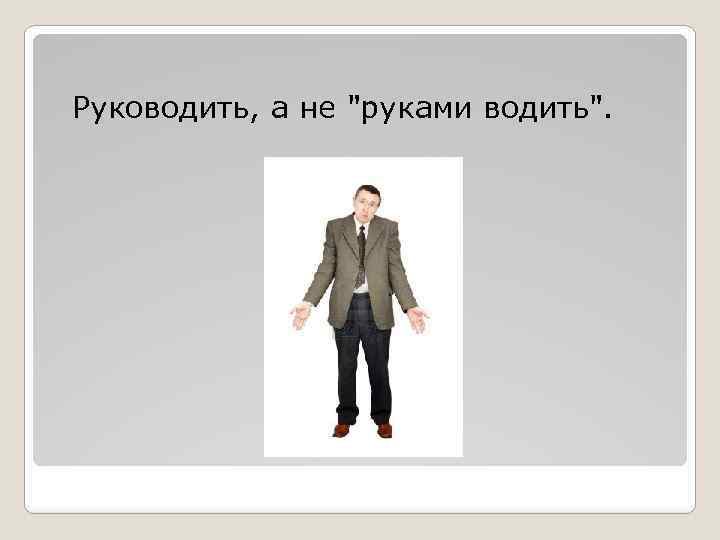 Руководить, а не "руками водить".